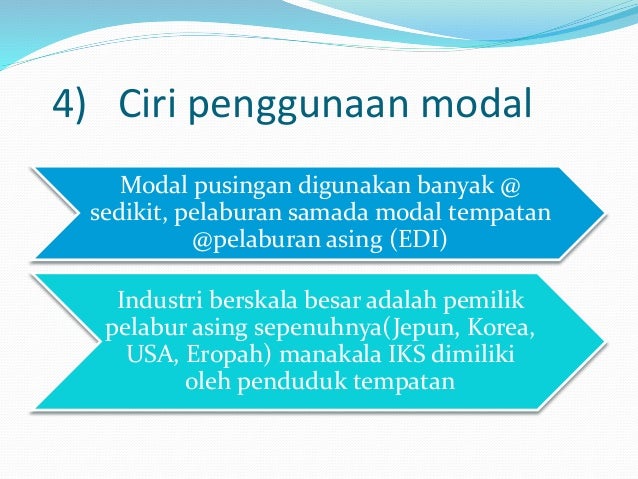 4) Ciri penggunaan modal

Modal pusingan digunakan banyak @ sedikit, pelaburan samada modal tempatan @pelaburan asing (EDI)

Industri berskala besar adalah pemilik pelabur asing sepenuhnya(Jepun, Korea, USA, Eropah) manakala IKS dimiliki oleh penduduk tempatan